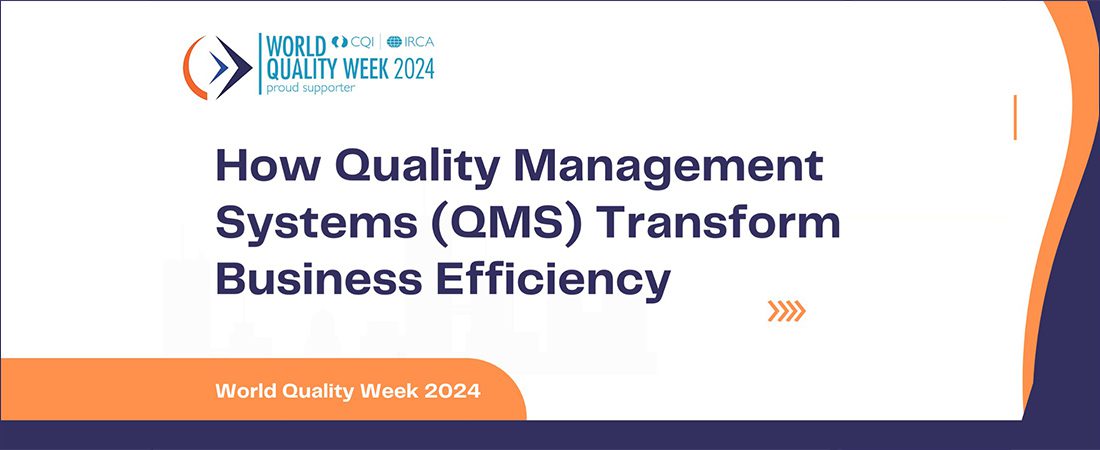 WORLD QUALITY WEEK 2024 CQI | IRCA
proud supporter

How Quality Management Systems (QMS) Transform Business Efficiency

World Quality Week 2024